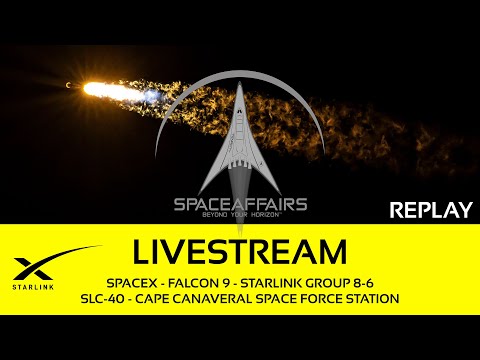 SPACEAFFAIRS
BEYOND YOUR HORIZON™

REPLAY

STARLINK

LIVESTREAM

SPACEX - FALCON 9 - STARLINK GROUP 8-6
SLC-40 - CAPE CANAVERAL SPACE FORCE STATION